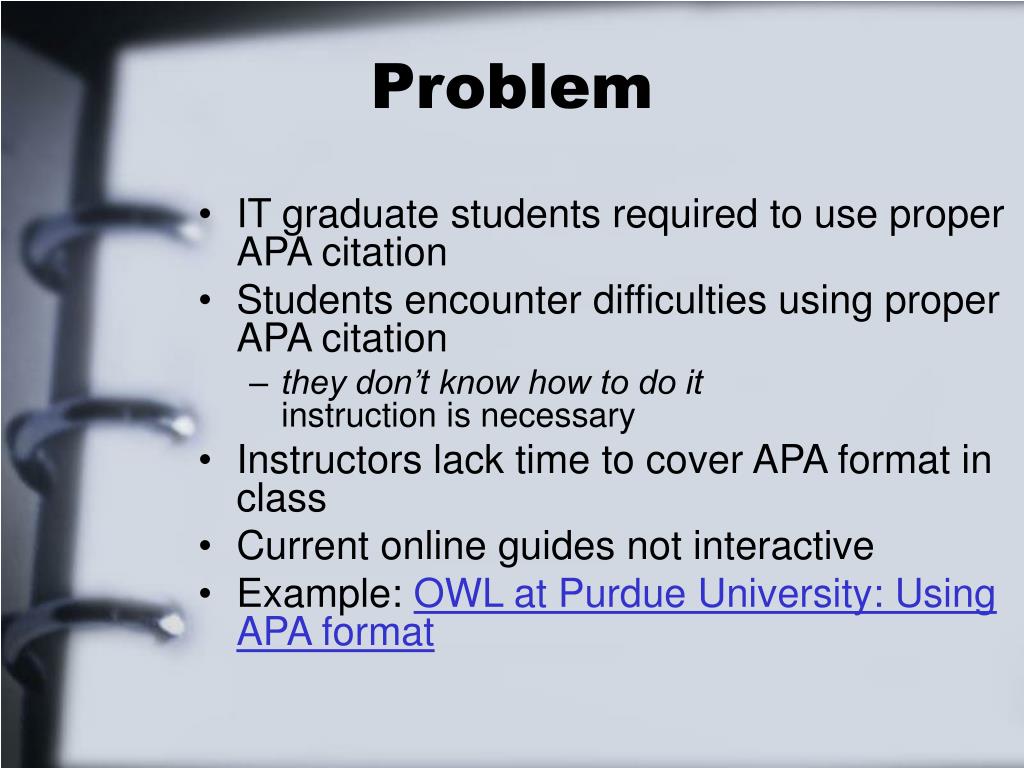 Problem

• IT graduate students required to use proper APA citation
• Students encounter difficulties using proper APA citation
– they don't know how to do it
instruction is necessary
• Instructors lack time to cover APA format in class
• Current online guides not interactive
• Example: OWL at Purdue University: Using APA format